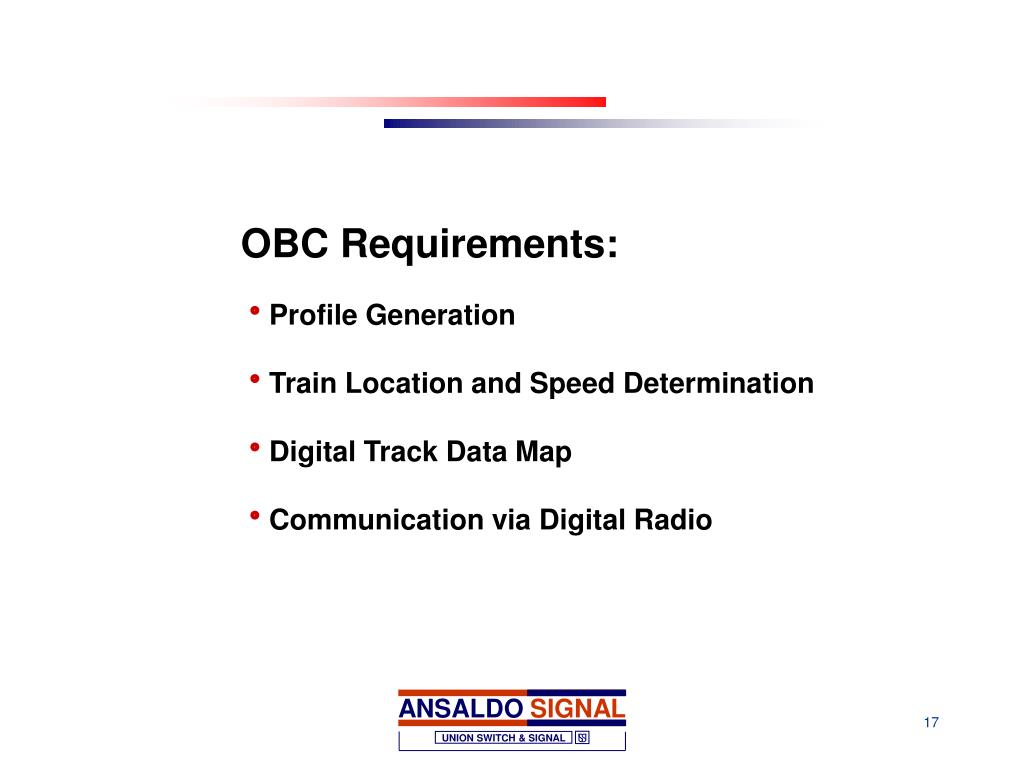 OBC Requirements:

• Profile Generation

• Train Location and Speed Determination

• Digital Track Data Map

• Communication via Digital Radio

ANSALDO SIGNAL
UNION SWITCH & SIGNAL

17